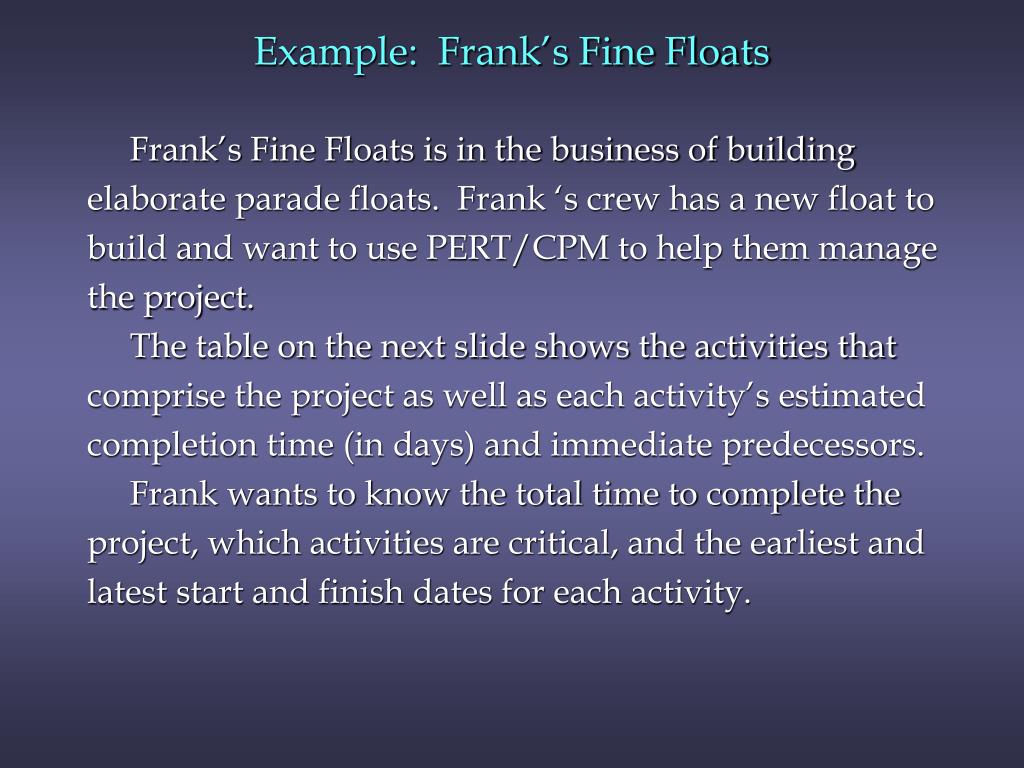 Example: Frank’s Fine Floats

Frank’s Fine Floats is in the business of building elaborate parade floats. Frank ‘s crew has a new float to build and want to use PERT/CPM to help them manage the project.

The table on the next slide shows the activities that comprise the project as well as each activity’s estimated completion time (in days) and immediate predecessors.

Frank wants to know the total time to complete the project, which activities are critical, and the earliest and latest start and finish dates for each activity.